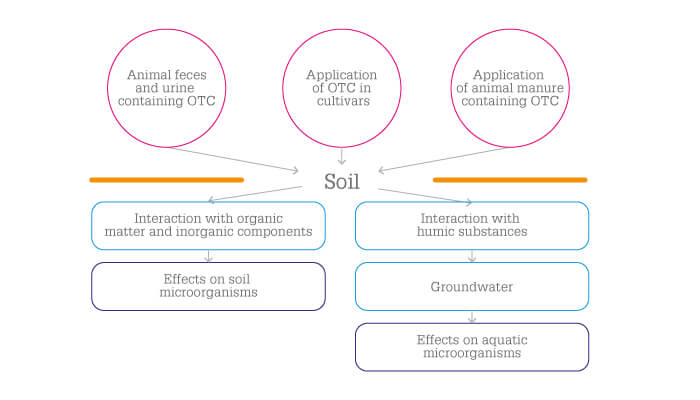 Animal feces and urine containing OTC

Application of OTC in cultivars

Application of animal manure containing OTC

Soil

Interaction with organic matter and inorganic components

Effects on soil microorganisms

Interaction with humic substances

Groundwater

Effects on aquatic microorganisms